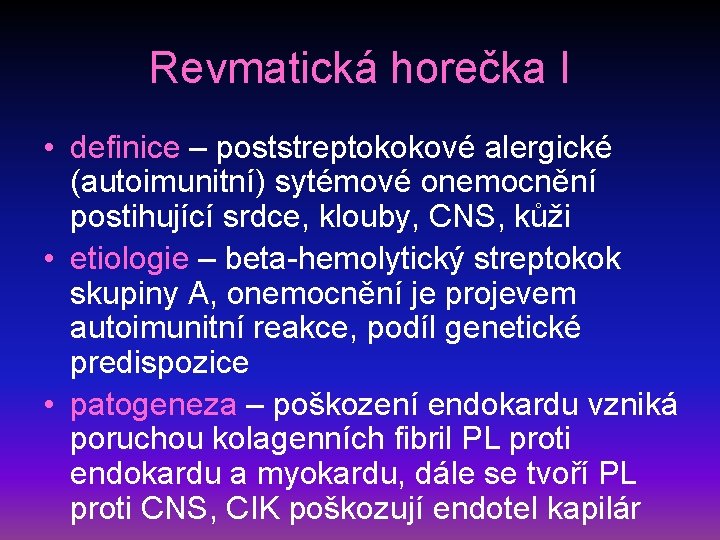 Revmatická horečka I

• definice – poststreptokokové alergické (autoimunitní) sytémové onemocnění postihující srdce, klouby, CNS, kůži
• etiologie – beta-hemolytický streptokok skupiny A, onemocnění je projevem autoimunitní reakce, podíl genetické predispozice
• patogeneza – poškození endokardu vzniká poruchou kolagenních fibril PL proti endokardu a myokardu, dále se tvoří PL proti CNS, CIK poškozují endotel kapilár